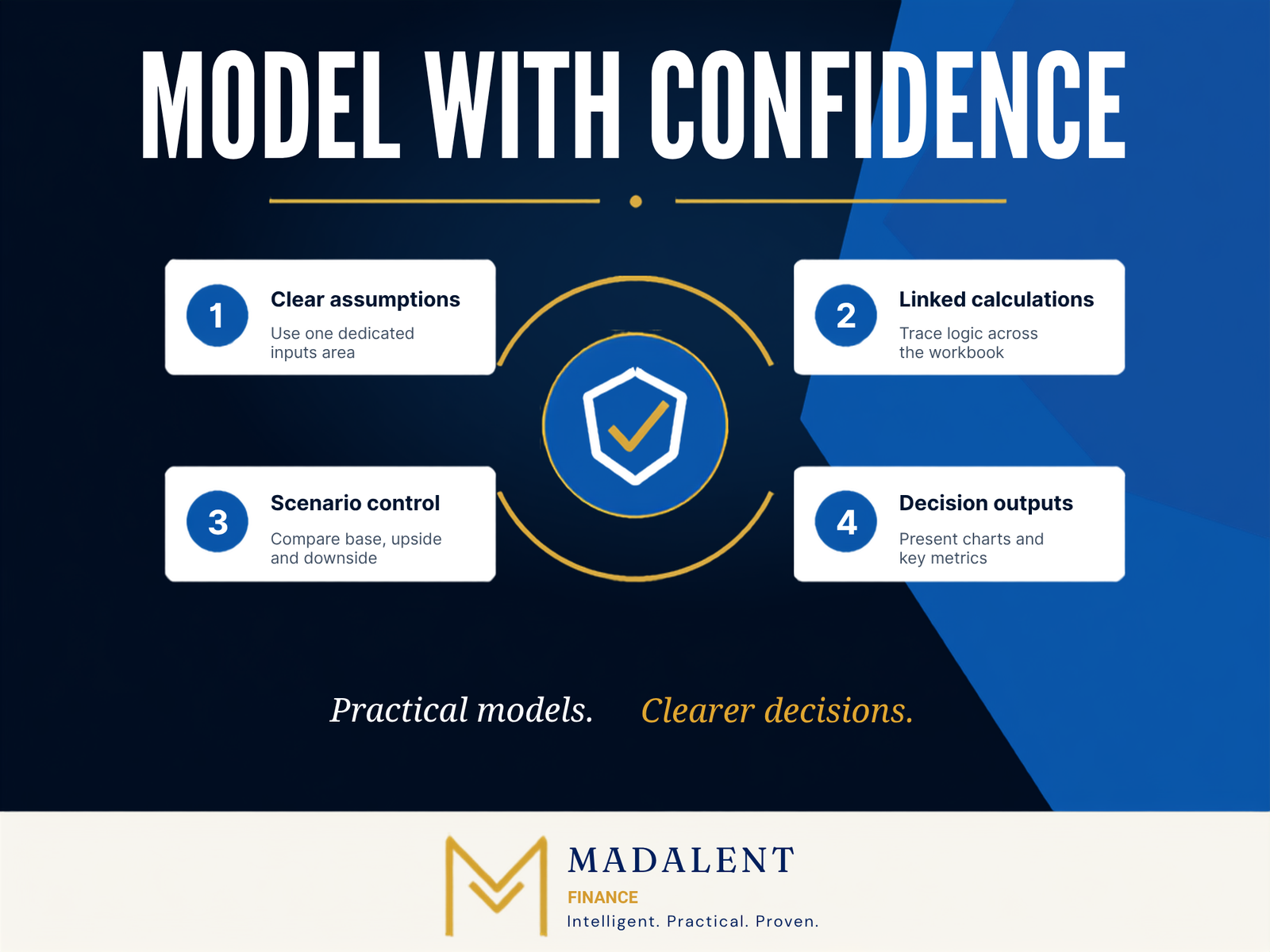 MODEL WITH CONFIDENCE

1 Clear assumptions
Use one dedicated inputs area

2 Linked calculations
Trace logic across the workbook

3 Scenario control
Compare base, upside and downside

4 Decision outputs
Present charts and key metrics

Practical models. Clearer decisions.

MADALENT
FINANCE
Intelligent. Practical. Proven.